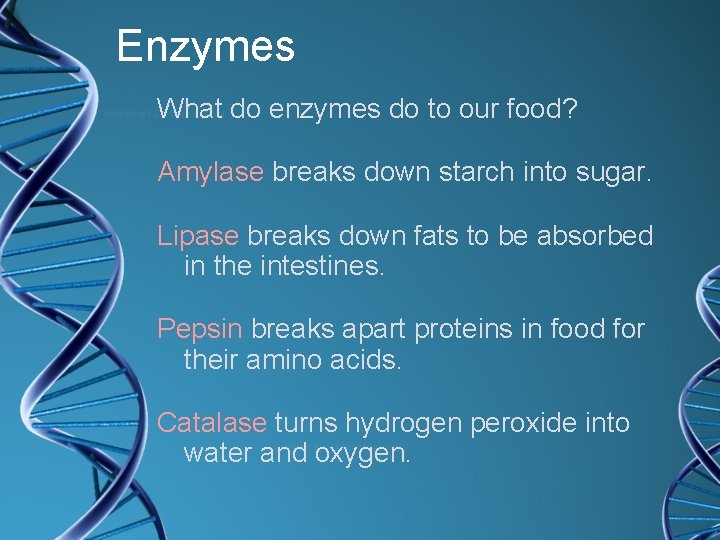 Enzymes

What do enzymes do to our food?

Amylase breaks down starch into sugar.

Lipase breaks down fats to be absorbed in the intestines.

Pepsin breaks apart proteins in food for their amino acids.

Catalase turns hydrogen peroxide into water and oxygen.